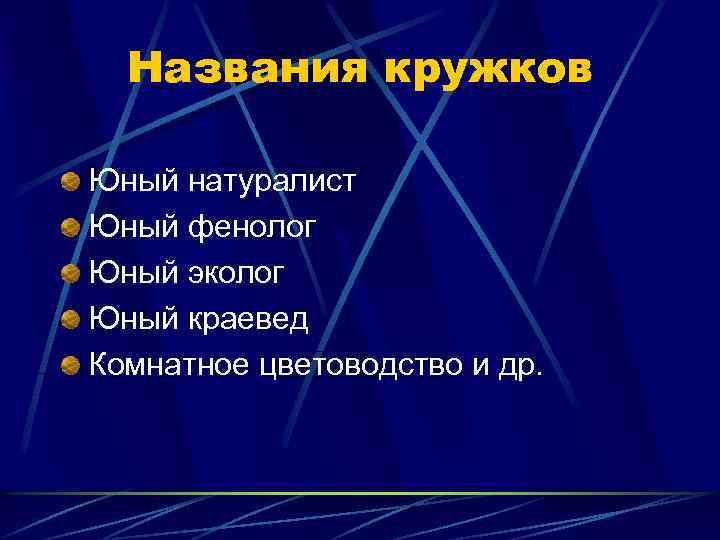 Названия кружков

Юный натуралист
Юный фенолог
Юный эколог
Юный краевед
Комнатное цветоводство и др.